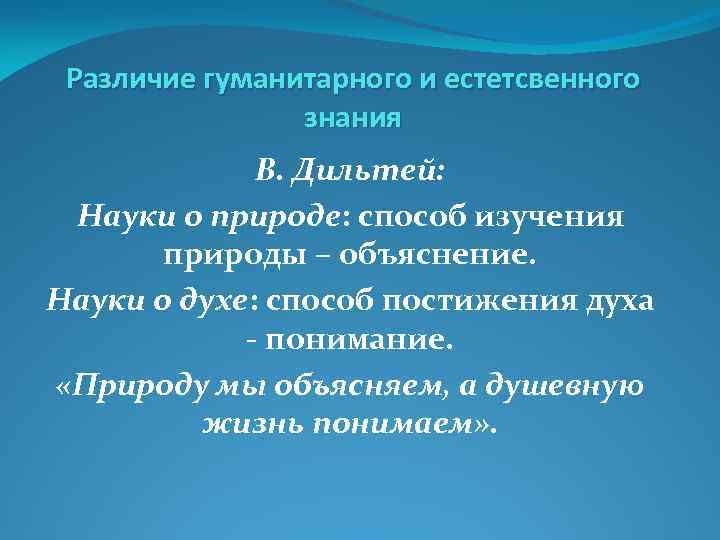 Различие гуманитарного и естетсвенного знания

В. Дильтей:

Науки о природе: способ изучения природы – объяснение.

Науки о духе: способ постижения духа - понимание.

«Природу мы объясняем, а душевную жизнь понимаем».